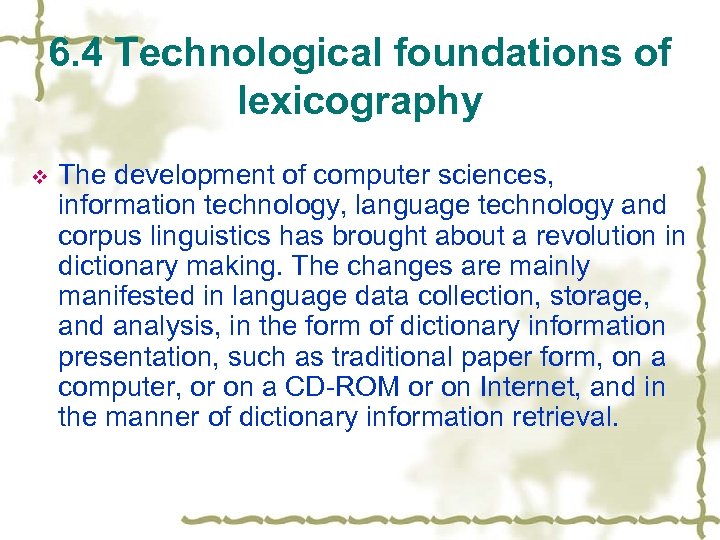 6.4 Technological foundations of lexicography

The development of computer sciences, information technology, language technology and corpus linguistics has brought about a revolution in dictionary making. The changes are mainly manifested in language data collection, storage, and analysis, in the form of dictionary information presentation, such as traditional paper form, on a computer, or on a CD-ROM or on Internet, and in the manner of dictionary information retrieval.